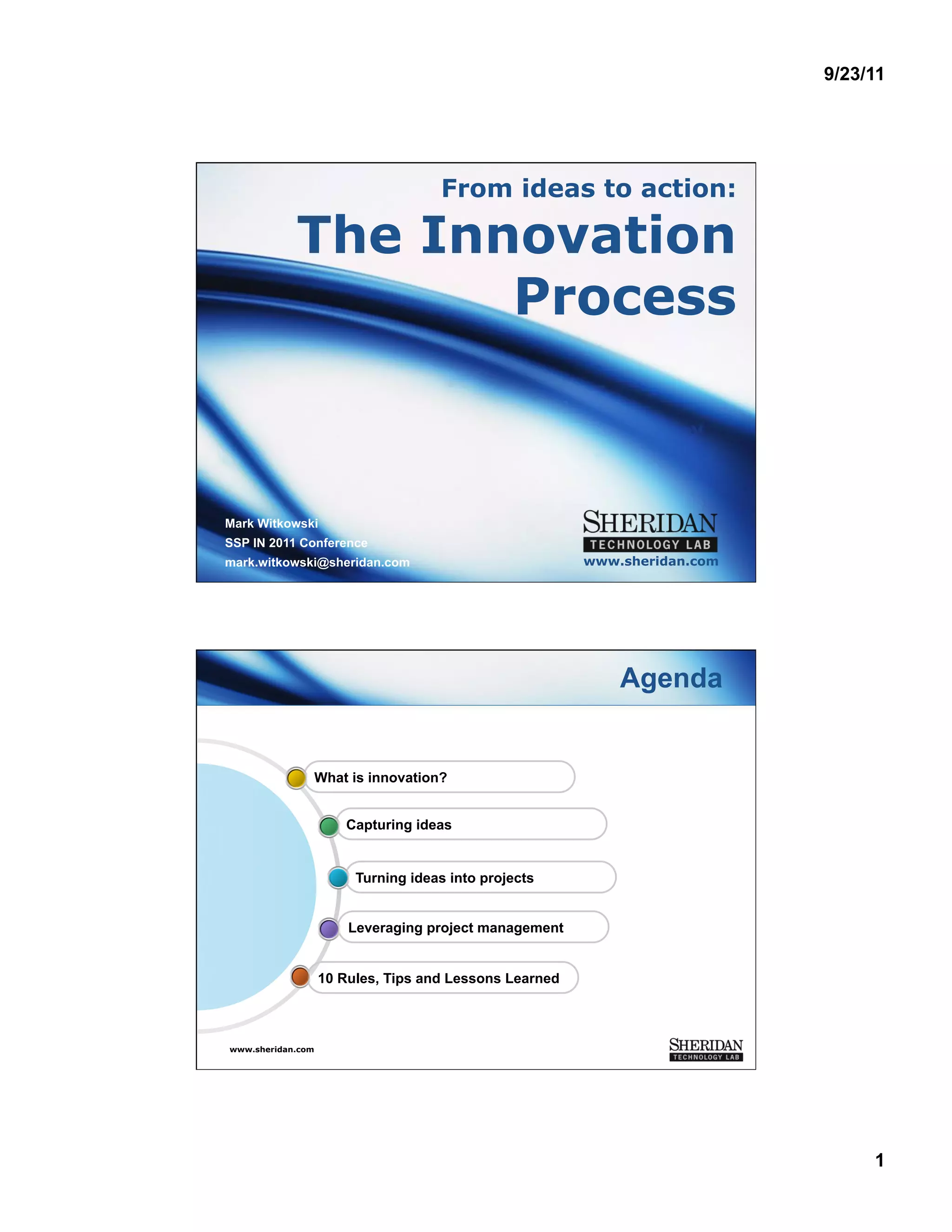 9/23/11

From ideas to action:
The Innovation Process

Mark Witkowski
SSP IN 2011 Conference
mark.witkowski@sheridan.com

SHERIDAN
TECHNOLOGY LAB
www.sheridan.com

Agenda

What is innovation?

Capturing ideas

Turning ideas into projects

Leveraging project management

10 Rules, Tips and Lessons Learned

www.sheridan.com

SHERIDAN
TECHNOLOGY LAB

1